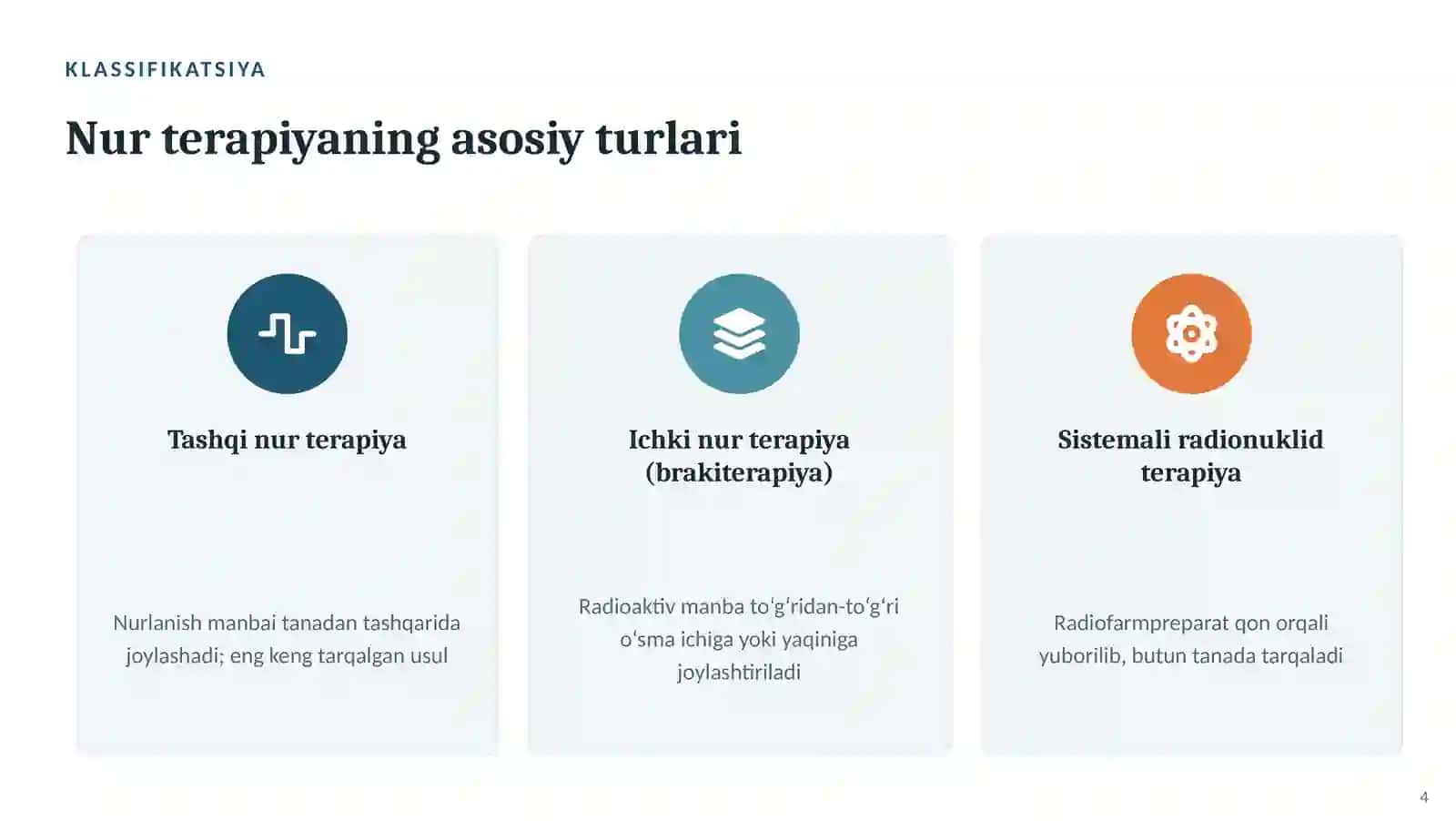 KLASSIFIKATSIYA

Nur terapiyaning asosiy turlari

Tashqi nur terapiya

Nurlanish manbai tanadan tashqarida joylashadi; eng keng tarqalgan usul

Ichki nur terapiya (brakiterapiya)

Radioaktiv manba toʻgʻridan-toʻgʻri oʻsma ichiga yoki yaqiniga joylashtiriladi

Sistemali radionuklid terapiya

Radiofarmpreparat qon orqali yuborilib, butun tanada tarqaladi

4